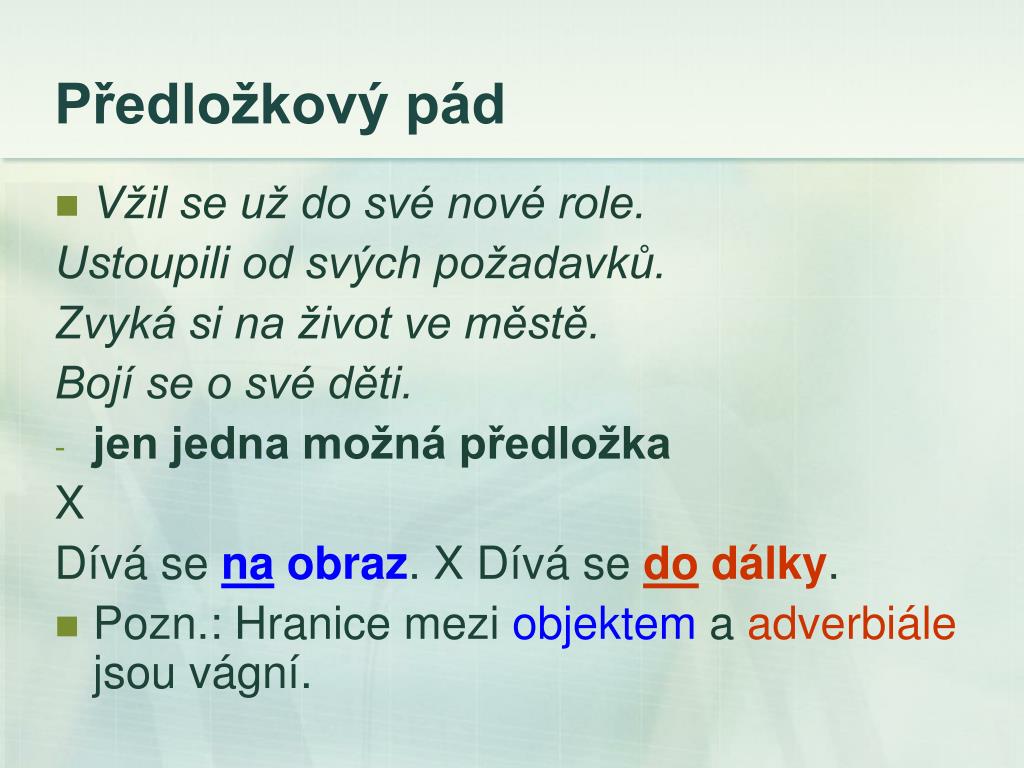 Předložkový pád

Vžil se už do své nové role.
Ustoupili od svých požadavků.
Zvyká si na život ve městě.
Bojí se o své děti.
- jen jedna možná předložka
X
Dívá se na obraz. X Dívá se do dálky.

Pozn.: Hranice mezi objektem a adverbiále jsou vágní.